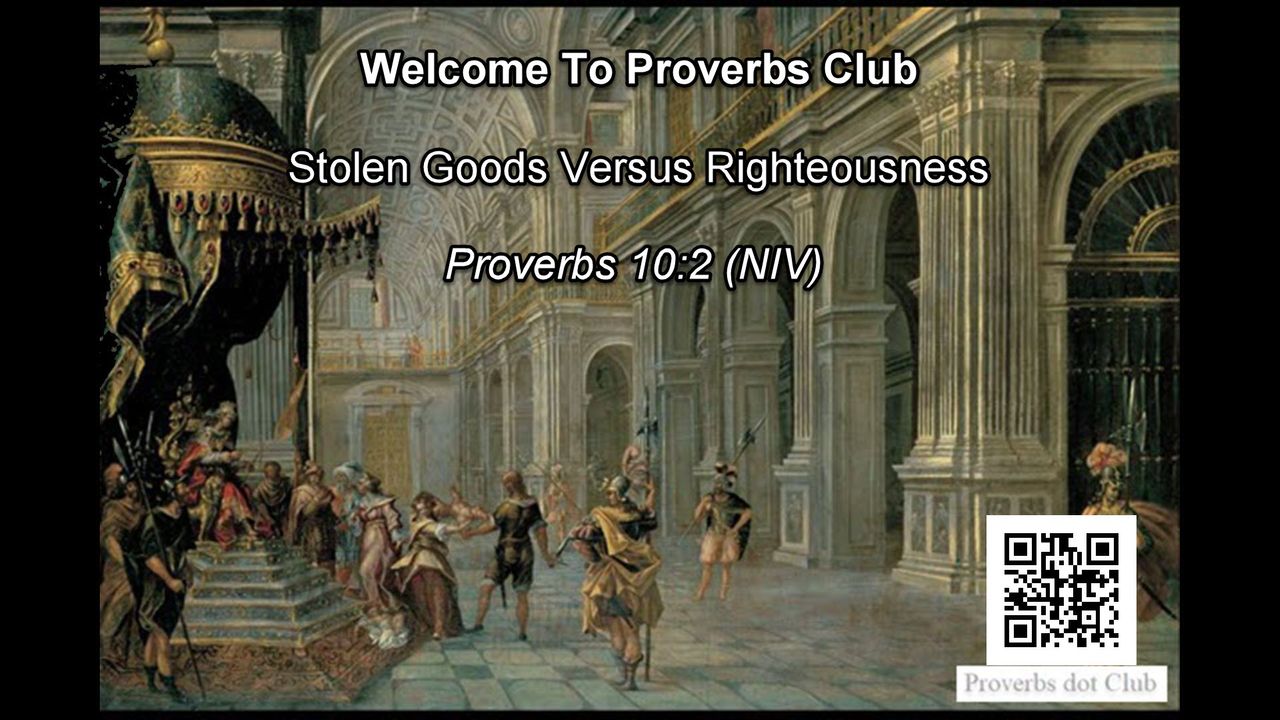 Welcome To Proverbs Club

Stolen Goods Versus Righteousness

Proverbs 10:2 (NIV)

Proverbs dot Club